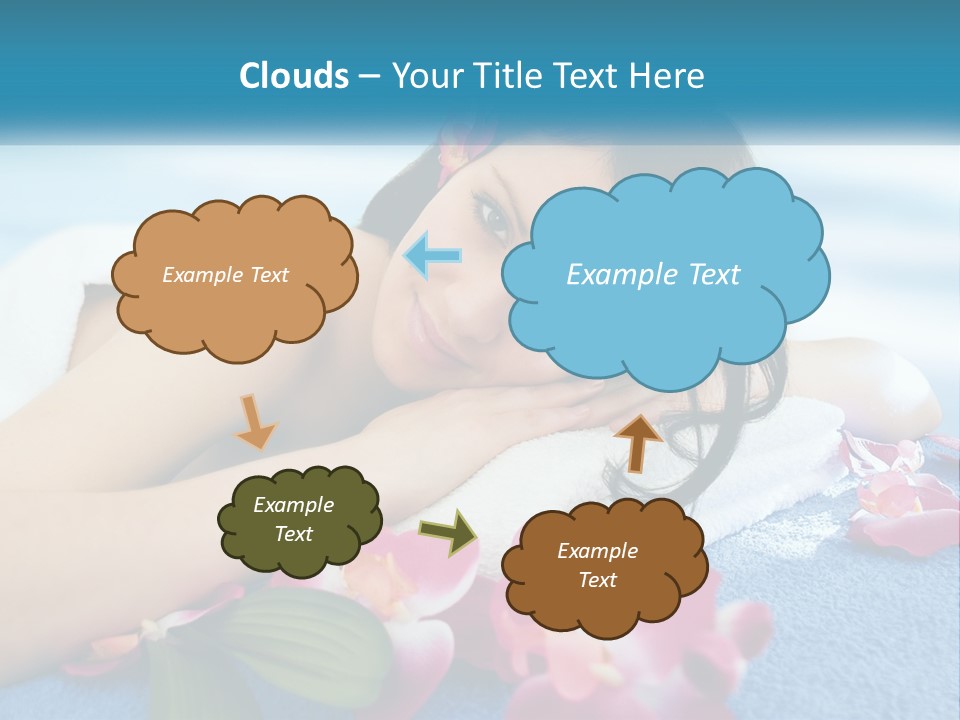 Clouds – Your Title Text Here

Example Text

Example Text

Example Text

Example Text